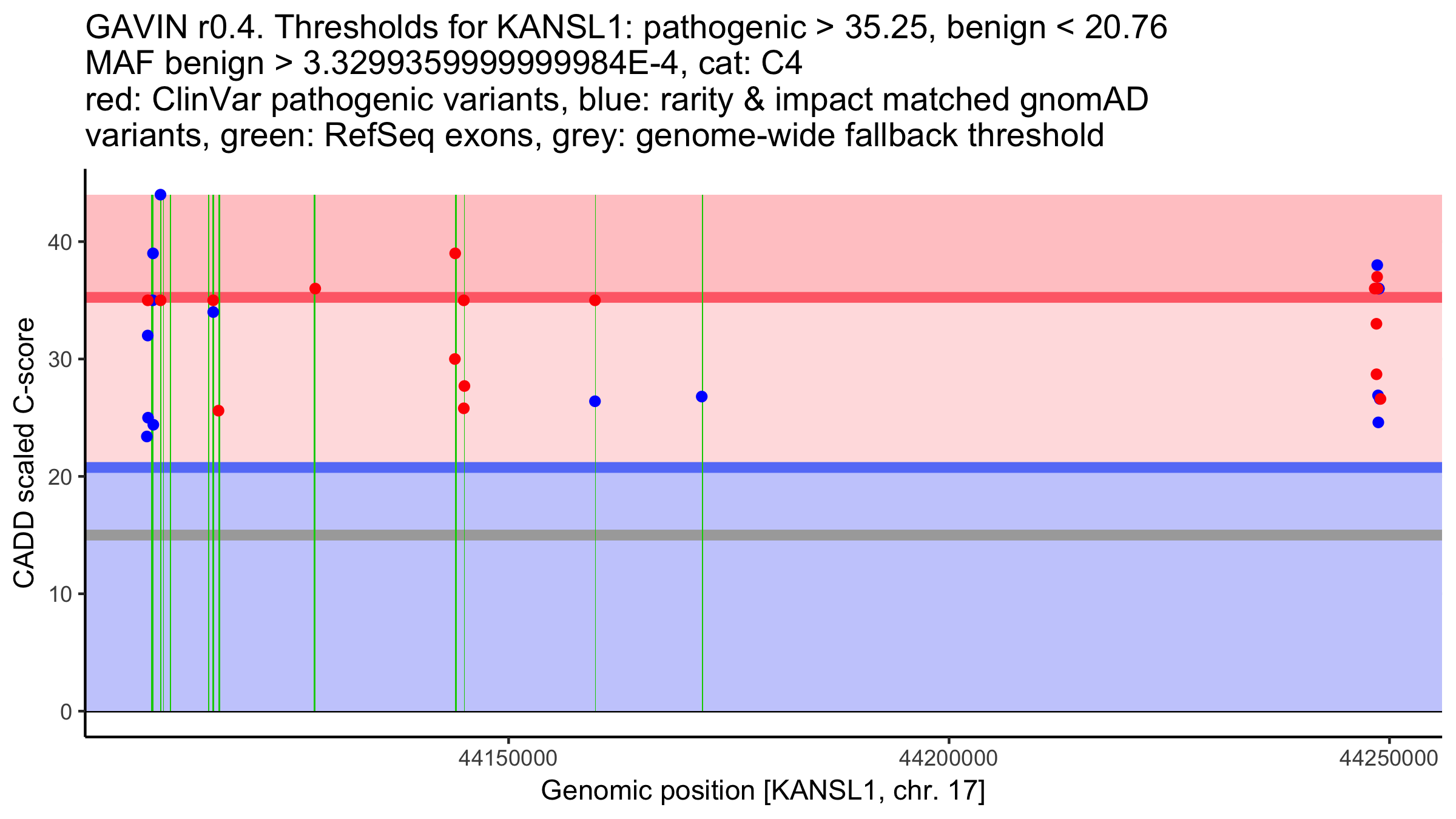 GAVIN r0.4. Thresholds for KANSL1: pathogenic > 35.25, benign < 20.76
MAF benign > 3.3299359999999984E-4, cat: C4
red: ClinVar pathogenic variants, blue: rarity & impact matched gnomAD variants, green: RefSeq exons, grey: genome-wide fallback threshold

CADD scaled C-score

40
30
20
10
0

44150000
44200000
44250000

Genomic position [KANSL1, chr. 17]